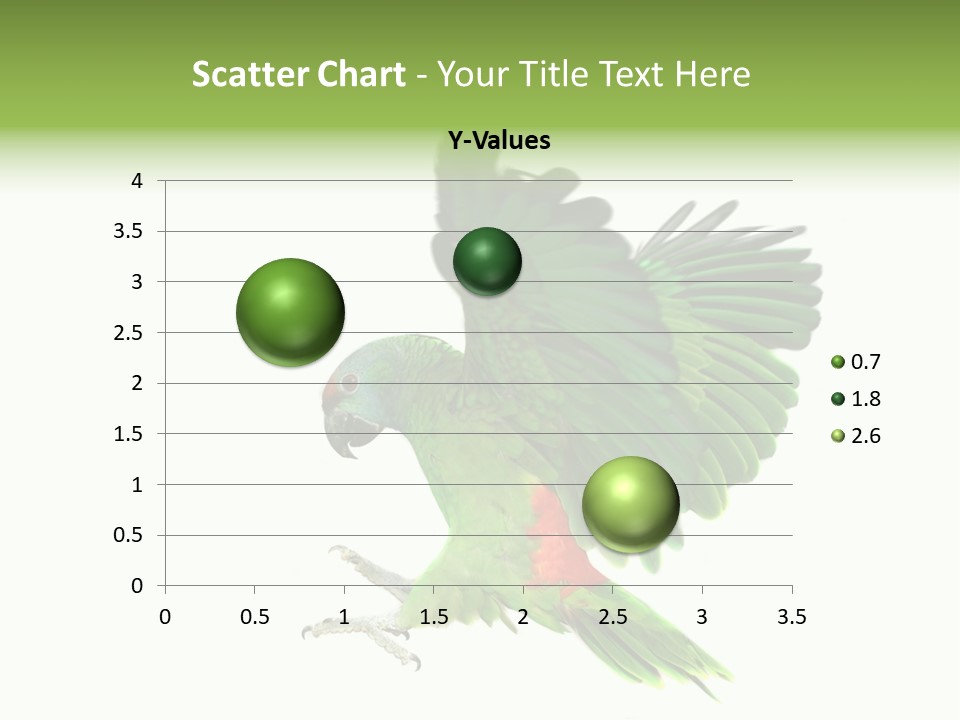 Scatter Chart - Your Title Text Here

Y-Values

4
3.5
3
2.5
2
1.5
1
0.5
0

0 0.5 1 1.5 2 2.5 3 3.5

0.7
1.8
2.6